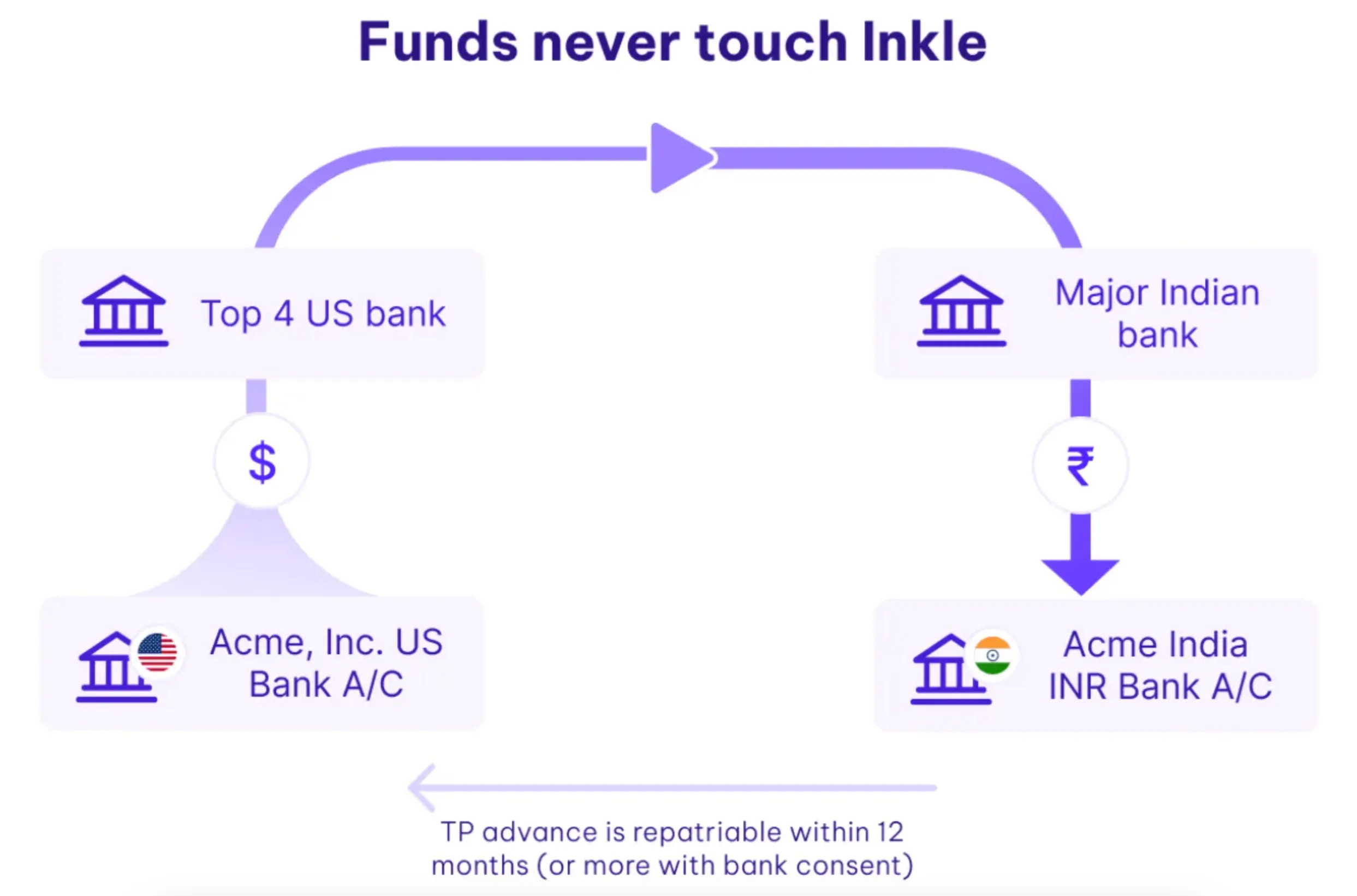 Funds never touch Inkle

Top 4 US bank

Major Indian bank

$

₹

Acme, Inc. US Bank A/C

Acme India INR Bank A/C

TP advance is repatriable within 12 months (or more with bank consent)